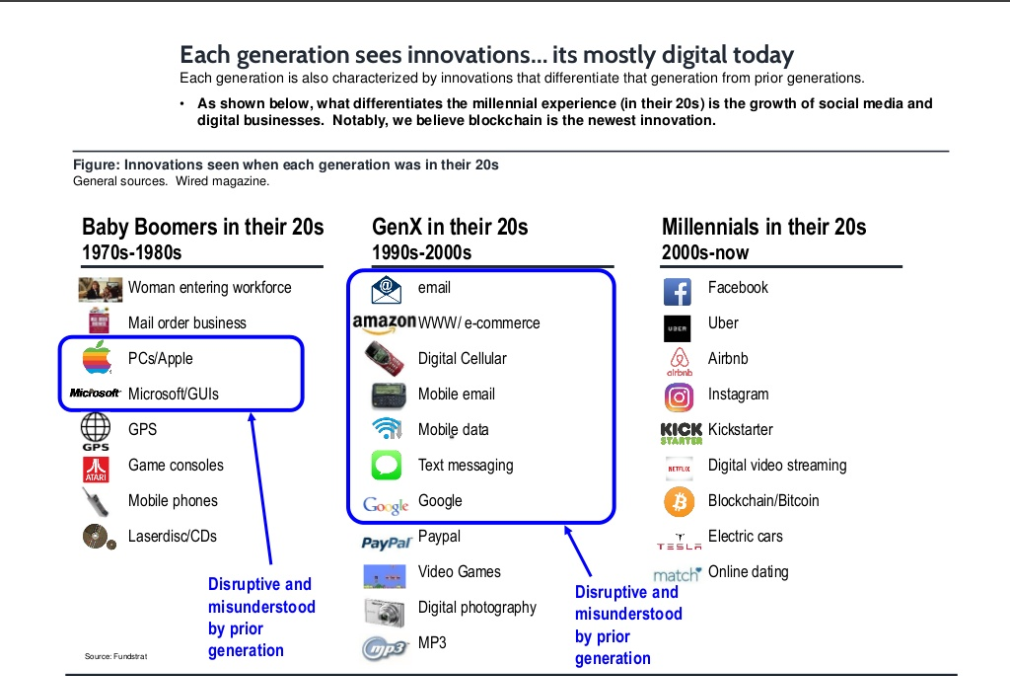 Each generation sees innovations... its mostly digital today

Each generation is also characterized by innovations that differentiate that generation from prior generations.

• As shown below, what differentiates the millennial experience (in their 20s) is the growth of social media and digital businesses. Notably, we believe blockchain is the newest innovation.

Figure: Innovations seen when each generation was in their 20s
General sources. Wired magazine.

Baby Boomers in their 20s
1970s-1980s

Woman entering workforce
Mail order business
PCs/Apple
Microsoft Microsoft/GUIs
GPS GPS
ATARI Game consoles
Mobile phones
Laserdisc/CDs

Disruptive and misunderstood by prior generation

Source: Fundstrat

GenX in their 20s
1990s-2000s

email
amazon WWW/ e-commerce
Digital Cellular
Mobile email
Mobile data
Text messaging
Google Google
PayPal Paypal
Video Games
Digital photography
mp3 MP3

Disruptive and misunderstood by prior generation

Millennials in their 20s
2000s-now

Facebook
UBER Uber
airbnb Airbnb
Instagram
KICK STARTER Kickstarter
NETFLIX Digital video streaming
Blockchain/Bitcoin
TESLA Electric cars
match Online dating